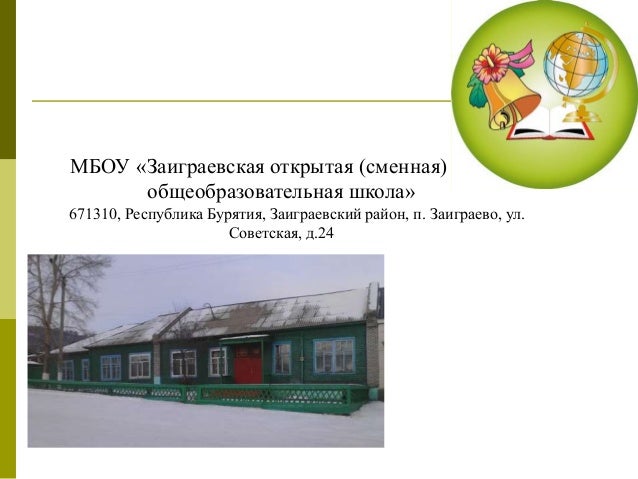 МБОУ «Заиграевская открытая (сменная) общеобразовательная школа»
671310, Республика Бурятия, Заиграевский район, п. Заиграево, ул. Советская, д.24